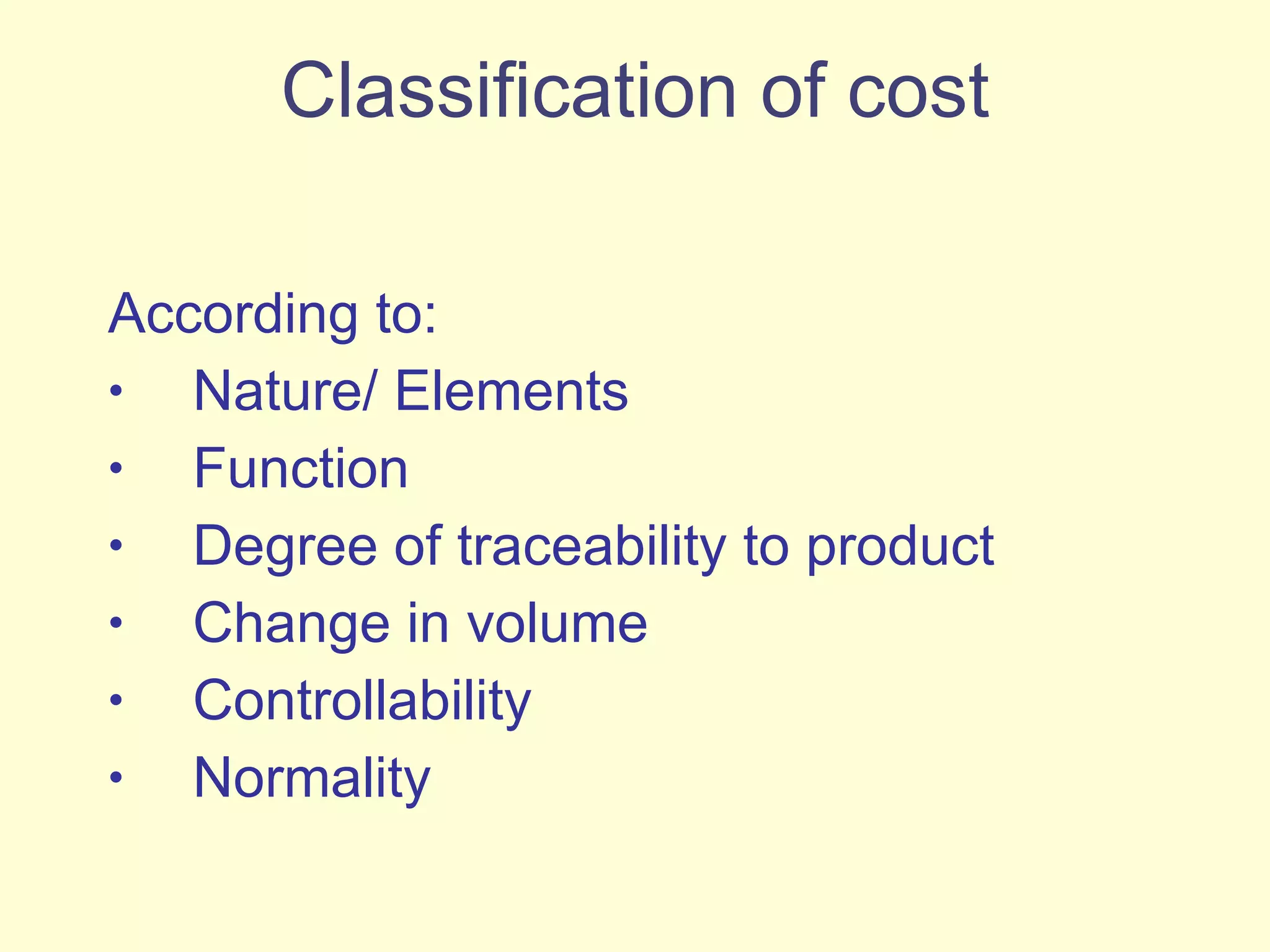 Classification of cost

According to:
• Nature/ Elements
• Function
• Degree of traceability to product
• Change in volume
• Controllability
• Normality